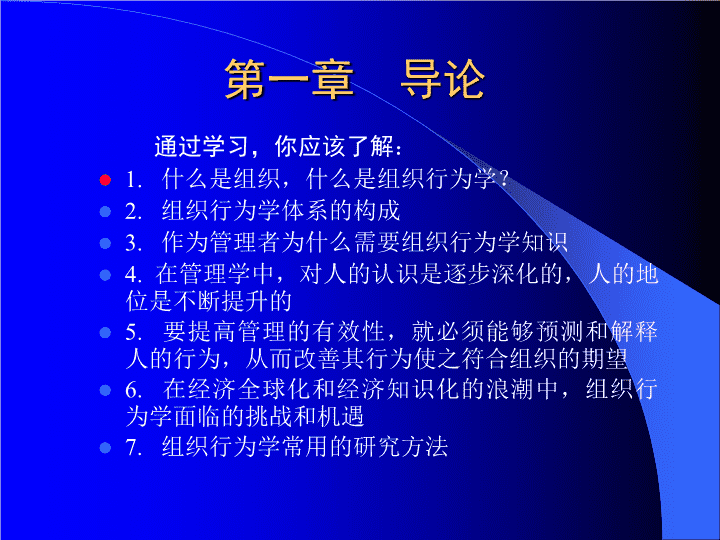 第一章　导论

通过学习，你应该了解：

1. 什么是组织，什么是组织行为学？

2. 组织行为学体系的构成

3. 作为管理者为什么需要组织行为学知识

4. 在管理学中，对人的认识是逐步深化的，人的地位是不断提升的

5. 要提高管理的有效性，就必须能够预测和解释人的行为，从而改善其行为使之符合组织的期望

6. 在经济全球化和经济知识化的浪潮中，组织行为学面临的挑战和机遇

7. 组织行为学常用的研究方法